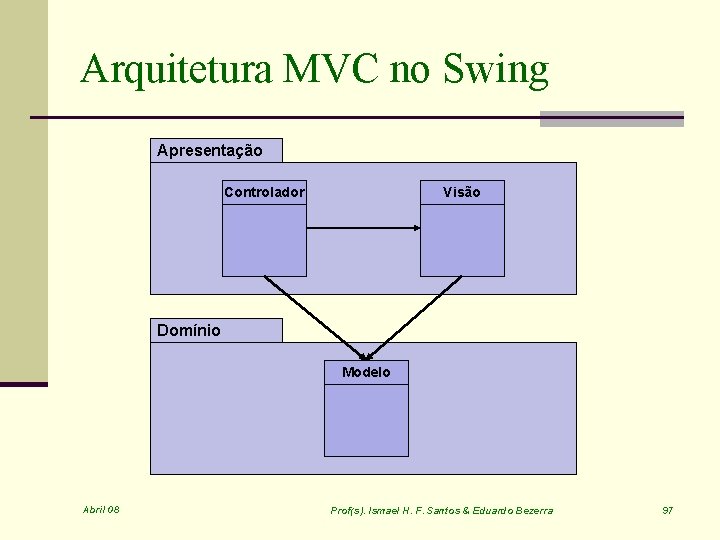 Arquitetura MVC no Swing

Apresentação

Controlador

Visão

Domínio

Modelo

Abril 08

Prof(s). Ismael H. F. Santos & Eduardo Bezerra

97